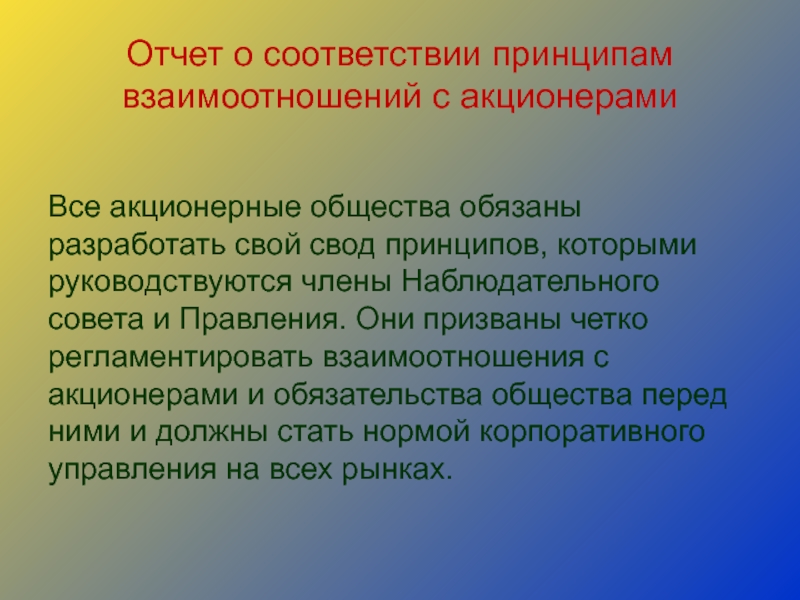 Отчет о соответствии принципам взаимоотношений с акционерами

Все акционерные общества обязаны разработать свой свод принципов, которыми руководствуются члены Наблюдательного совета и Правления. Они призваны четко регламентировать взаимоотношения с акционерами и обязательства общества перед ними и должны стать нормой корпоративного управления на всех рынках.